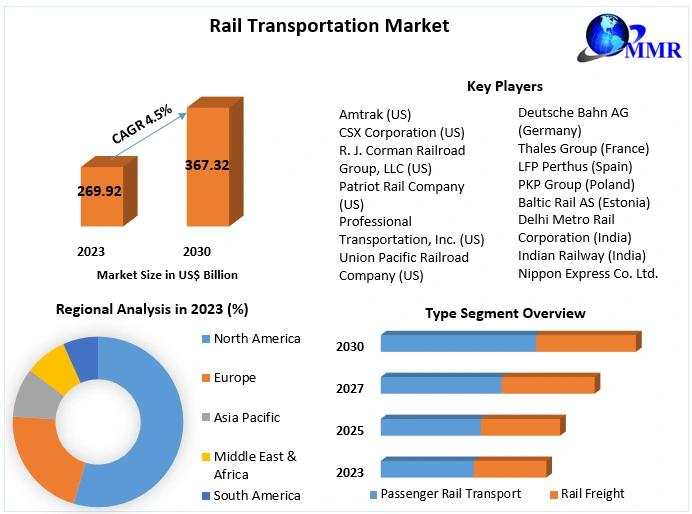 Rail Transportation Market

MMR

CAGR 4.5%

269.92

367.32

2023

2030

Market Size in US$ Billion

Key Players

Amtrak (US)
CSX Corporation (US)
R. J. Corman Railroad Group, LLC (US)
Patriot Rail Company (US)
Professional Transportation, Inc. (US)
Union Pacific Railroad Company (US)

Deutsche Bahn AG (Germany)
Thales Group (France)
LFP Perthus (Spain)
PKP Group (Poland)
Baltic Rail AS (Estonia)
Delhi Metro Rail Corporation (India)
Indian Railway (India)
Nippon Express Co. Ltd.

Regional Analysis in 2023 (%)

North America
Europe
Asia Pacific
Middle East & Africa
South America

Type Segment Overview

2030
2027
2025
2023

Passenger Rail Transport
Rail Freight